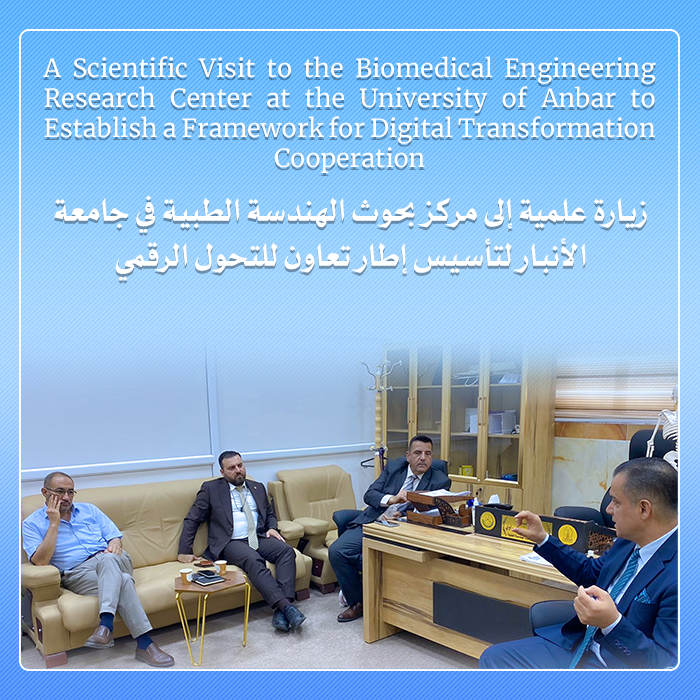 A Scientific Visit to the Biomedical Engineering Research Center at the University of Anbar to Establish a Framework for Digital Transformation Cooperation

زيارة علمية إلى مركز بحوث الهندسة الطبية في جامعة الأنبار لتأسيس إطار تعاون للتحول الرقمي